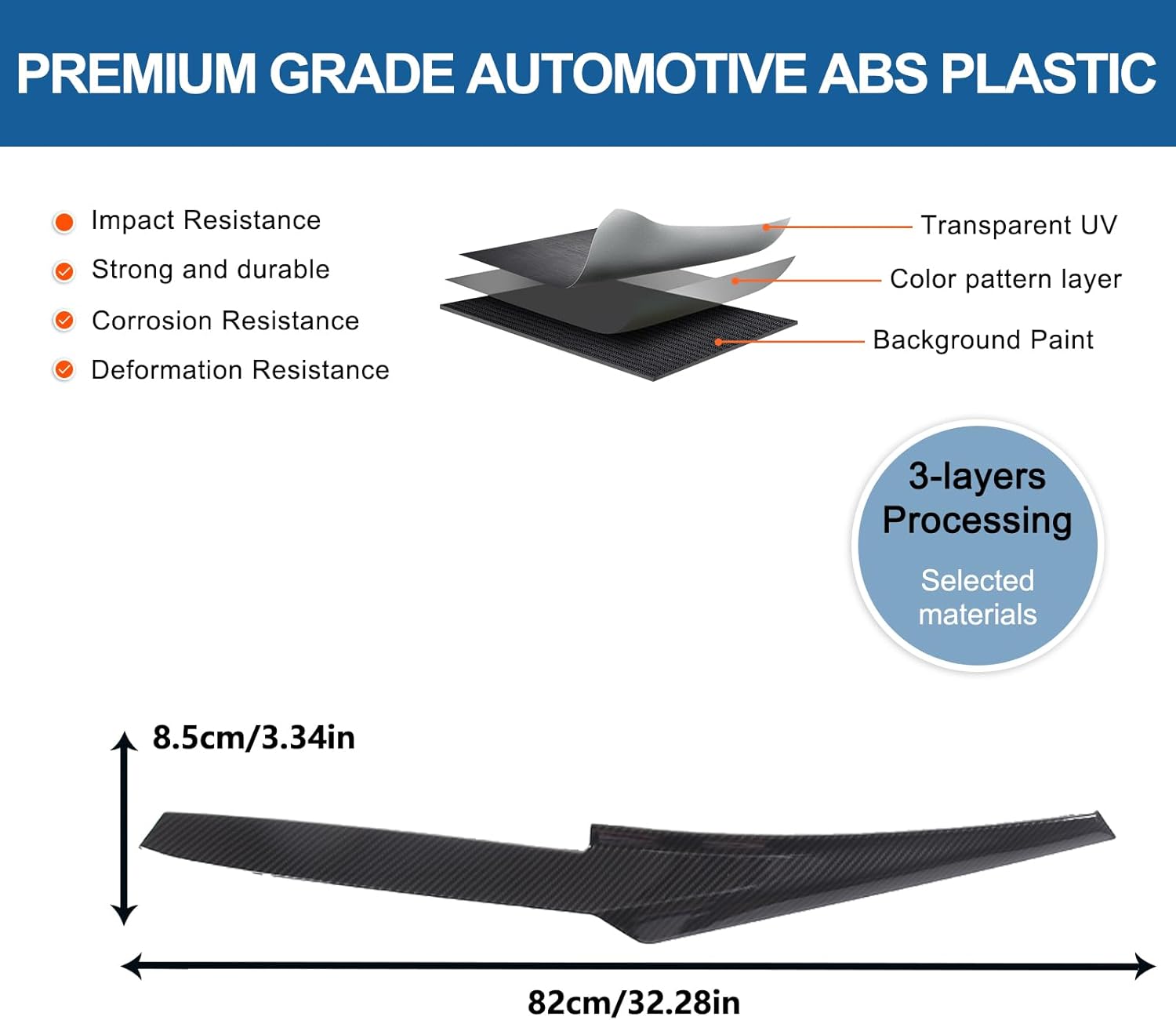 PREMIUM GRADE AUTOMOTIVE ABS PLASTIC

Impact Resistance
Strong and durable
Corrosion Resistance
Deformation Resistance

Transparent UV
Color pattern layer
Background Paint

3-layers Processing
Selected materials

8.5cm/3.34in

82cm/32.28in